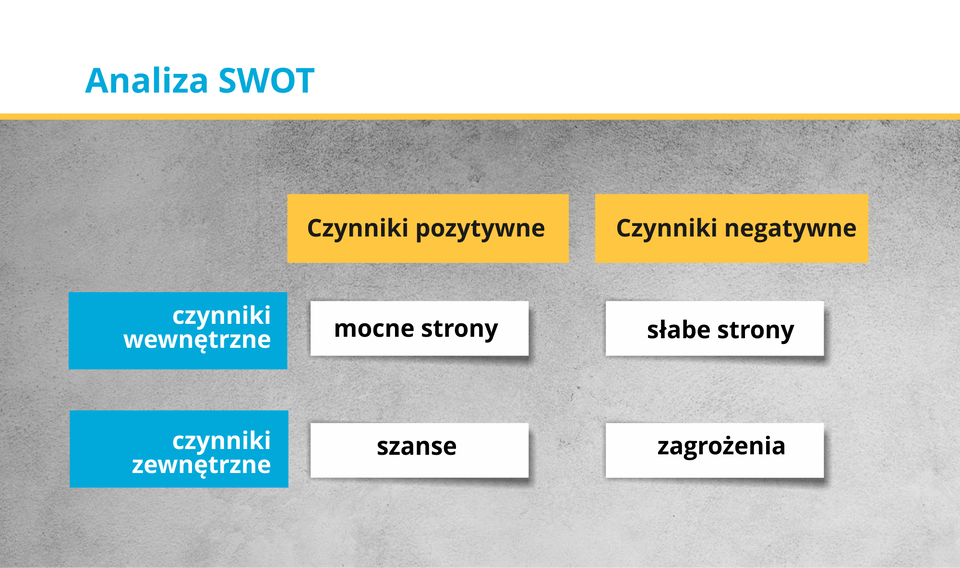 Analiza SWOT

| | Czynniki pozytywne | Czynniki negatywne |
|---|---|---|
| czynniki wewnętrzne | mocne strony | słabe strony |
| czynniki zewnętrzne | szanse | zagrożenia |